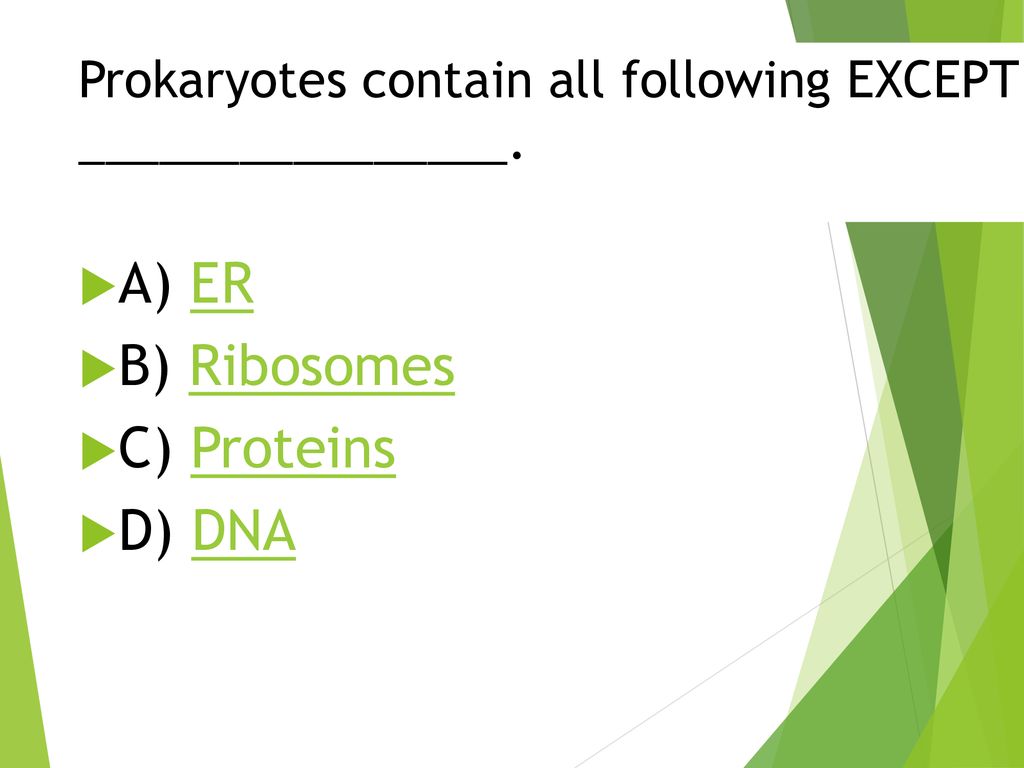 Prokaryotes contain all following EXCEPT ________________.

A) ER
B) Ribosomes
C) Proteins
D) DNA